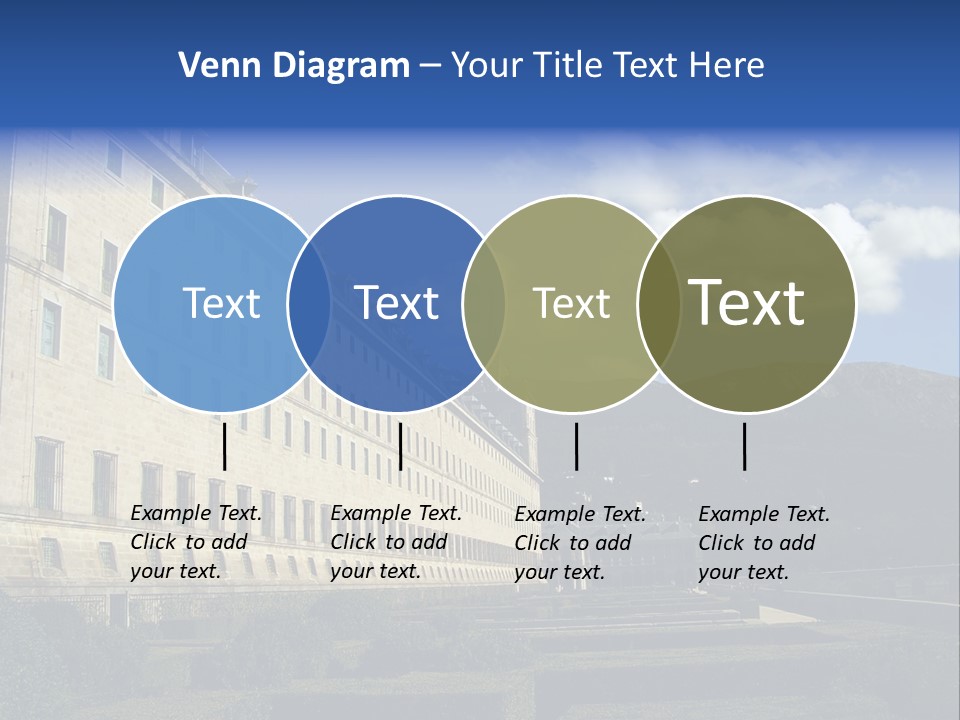 Venn Diagram – Your Title Text Here

Text

Text

Text

Text

Example Text. Click to add your text.

Example Text. Click to add your text.

Example Text. Click to add your text.

Example Text. Click to add your text.